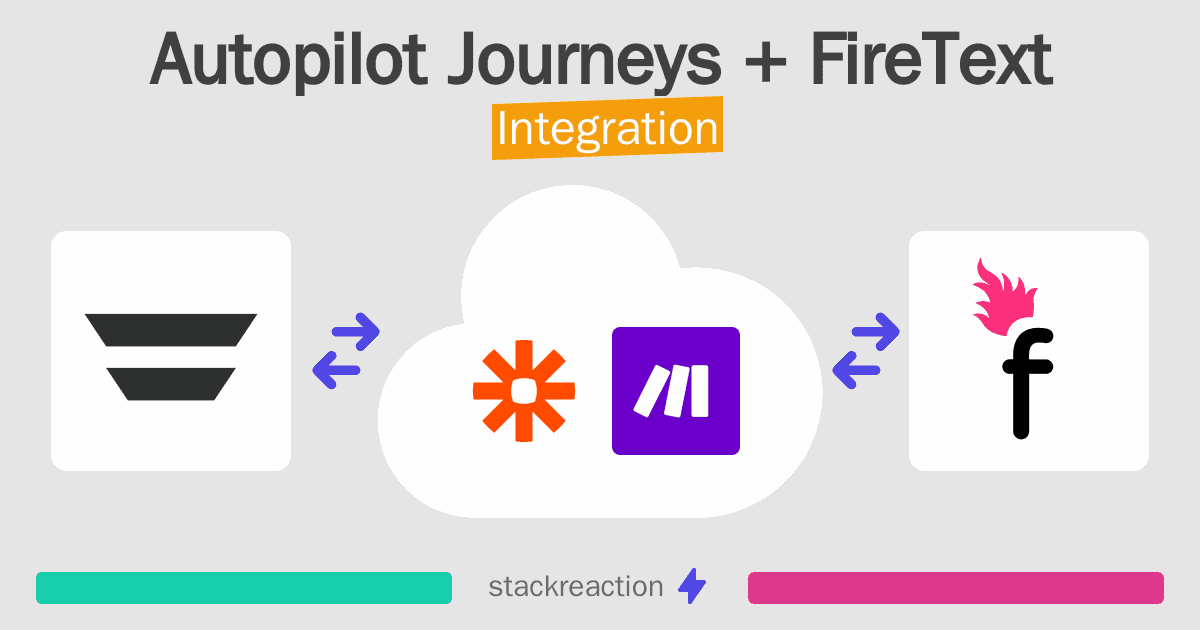 Autopilot Journeys + FireText
Integration

f

stackreaction